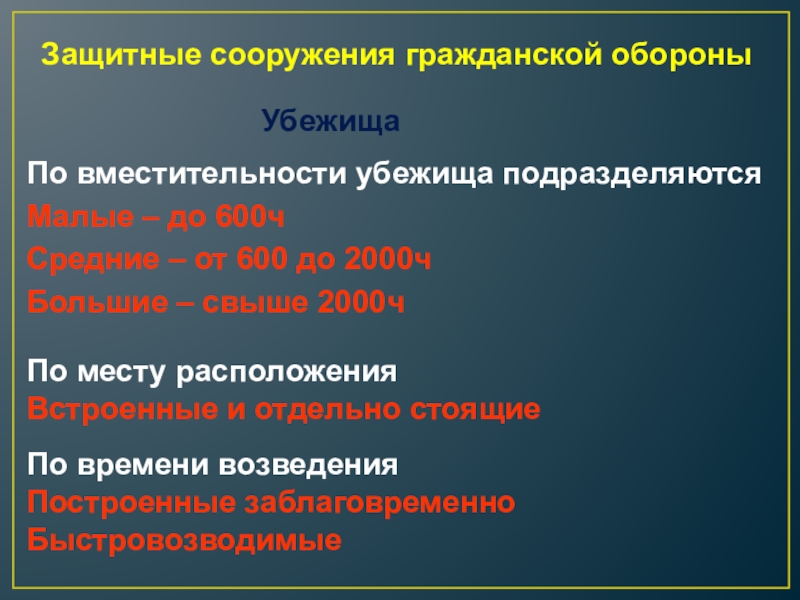 Защитные сооружения гражданской обороны

Убежища

По вместительности убежища подразделяются
Малые – до 600ч
Средние – от 600 до 2000ч
Большие – свыше 2000ч

По месту расположения
Встроенные и отдельно стоящие

По времени возведения
Построенные заблаговременно
Быстровозводимые